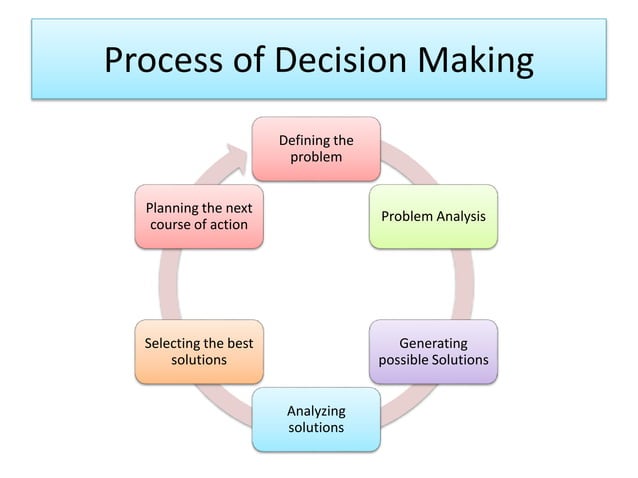 Process of Decision Making

Defining the problem

Problem Analysis

Generating possible Solutions

Analyzing solutions

Selecting the best solutions

Planning the next course of action